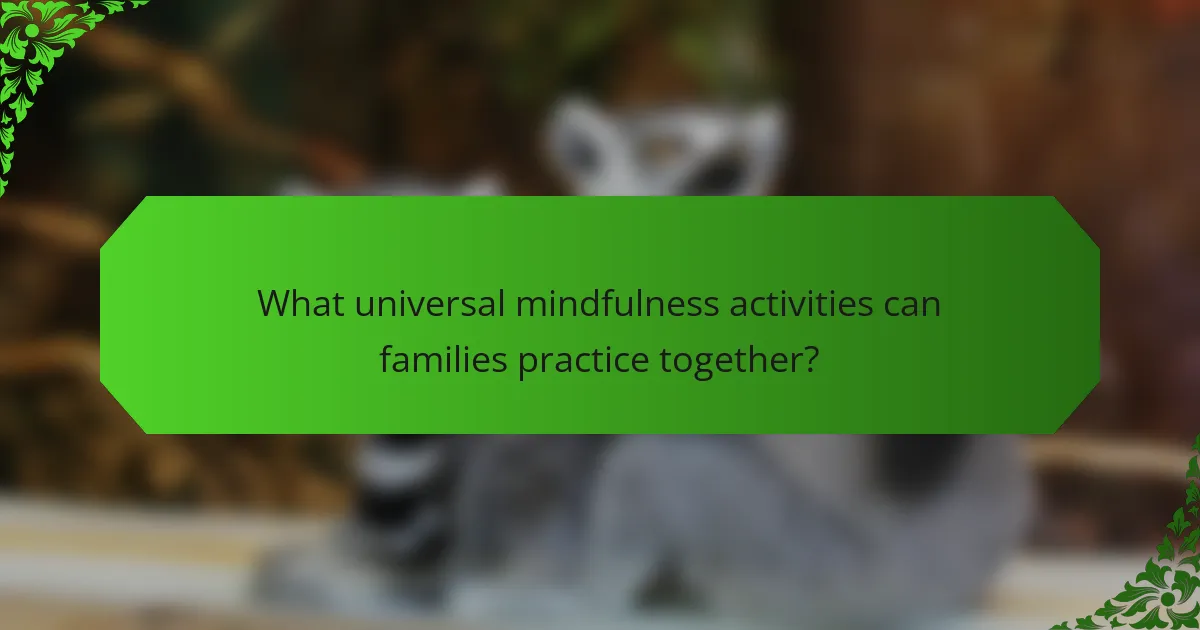 What universal mindfulness activities can families practice together?